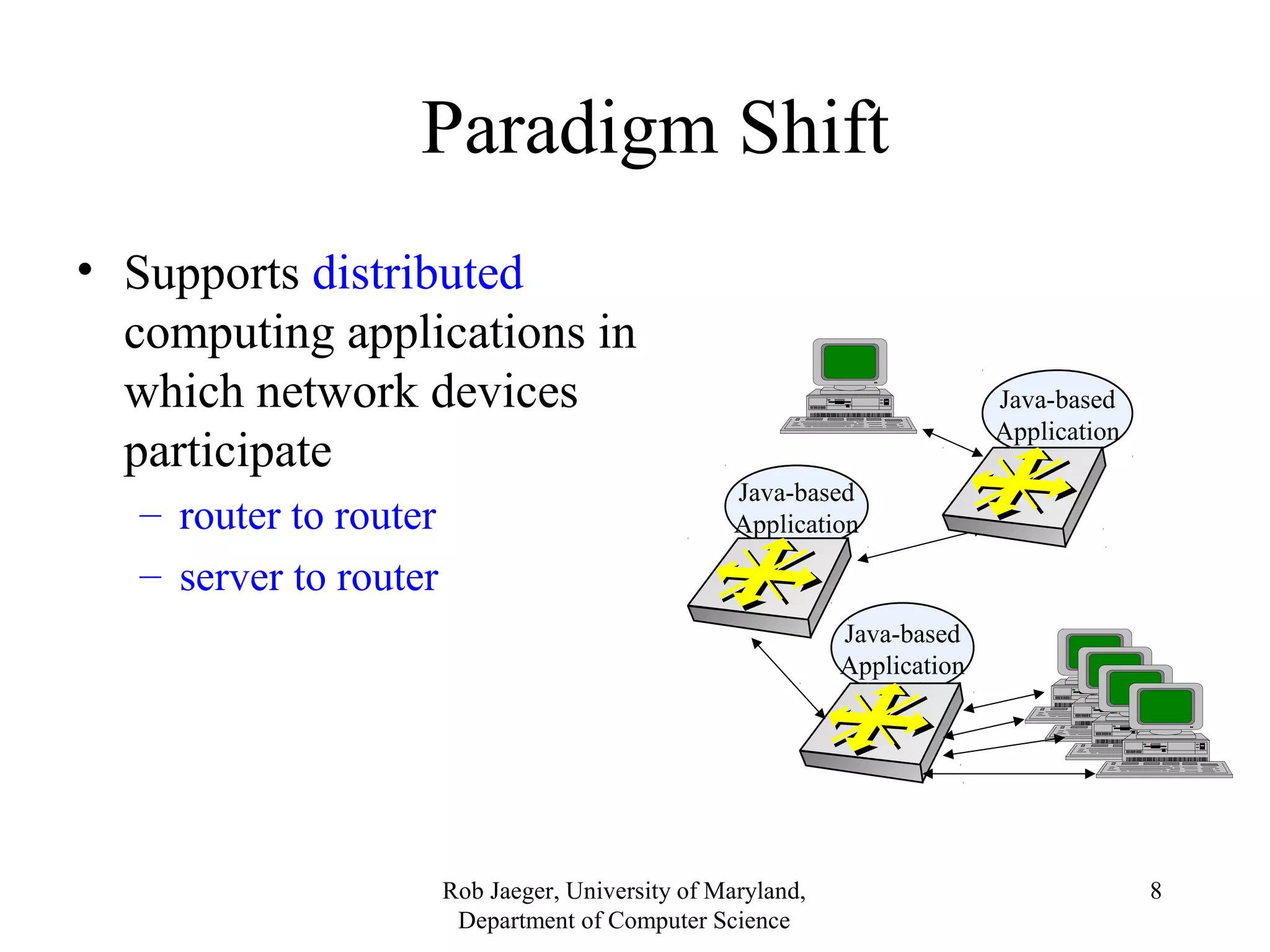 Paradigm Shift

• Supports distributed computing applications in which network devices participate

– router to router

– server to router

Java-based Application

Java-based Application

Java-based Application

Rob Jaeger, University of Maryland, Department of Computer Science

8